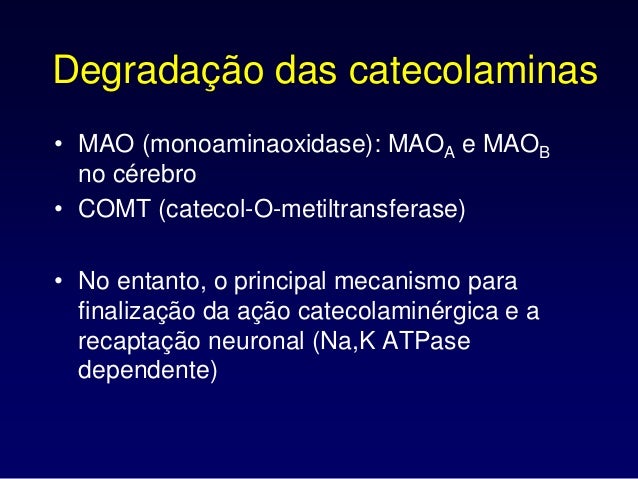 Degradação das catecolaminas

• MAO (monoaminaoxidase): $MAO_A$ e $MAO_B$ no cérebro
• COMT (catecol-O-metiltransferase)

• No entanto, o principal mecanismo para finalização da ação catecolaminérgica e a recaptação neuronal (Na,K ATPase dependente)